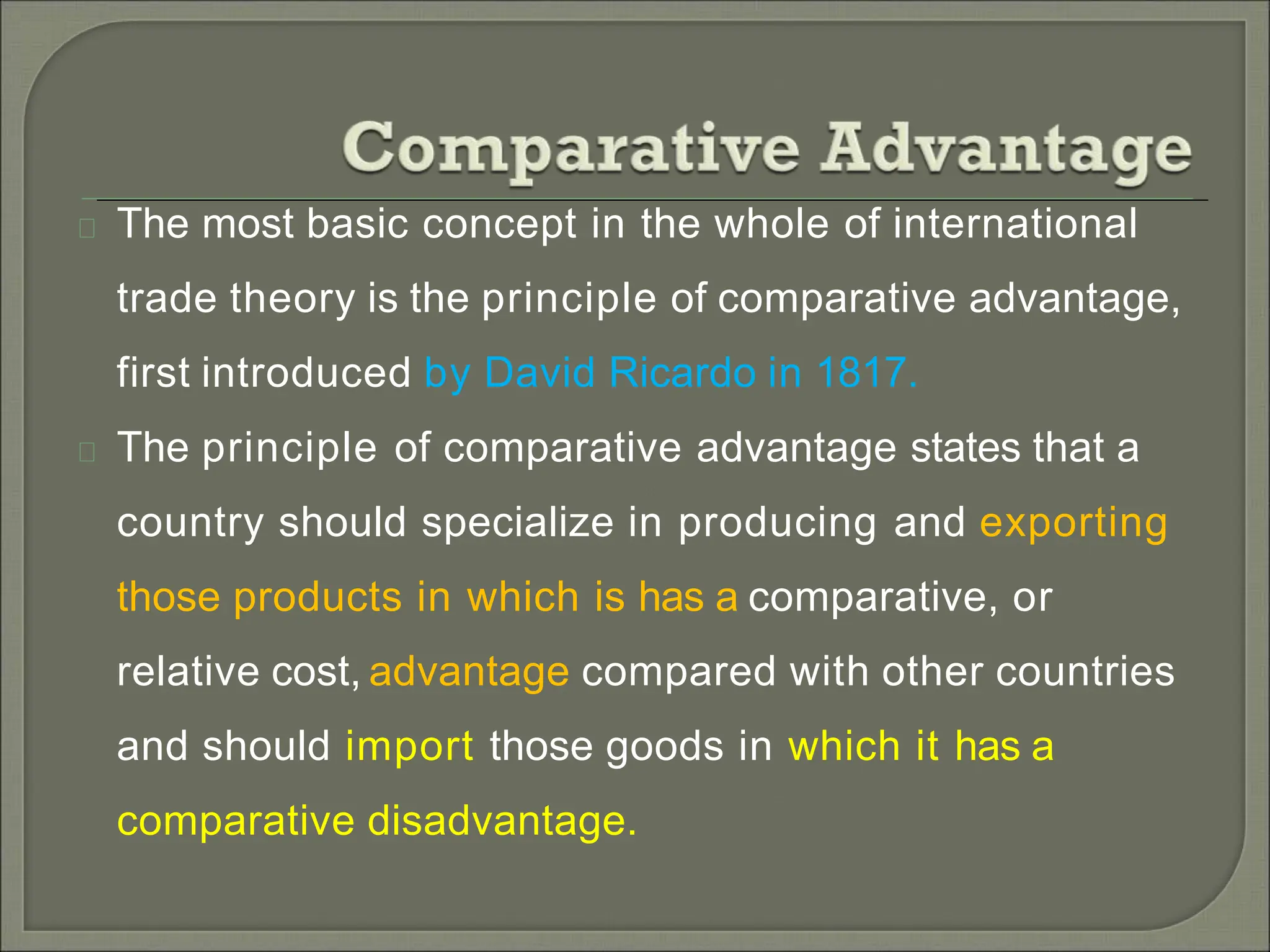 Comparative Advantage

The most basic concept in the whole of international trade theory is the principle of comparative advantage, first introduced by David Ricardo in 1817.

The principle of comparative advantage states that a country should specialize in producing and exporting those products in which is has a comparative, or relative cost, advantage compared with other countries and should import those goods in which it has a comparative disadvantage.